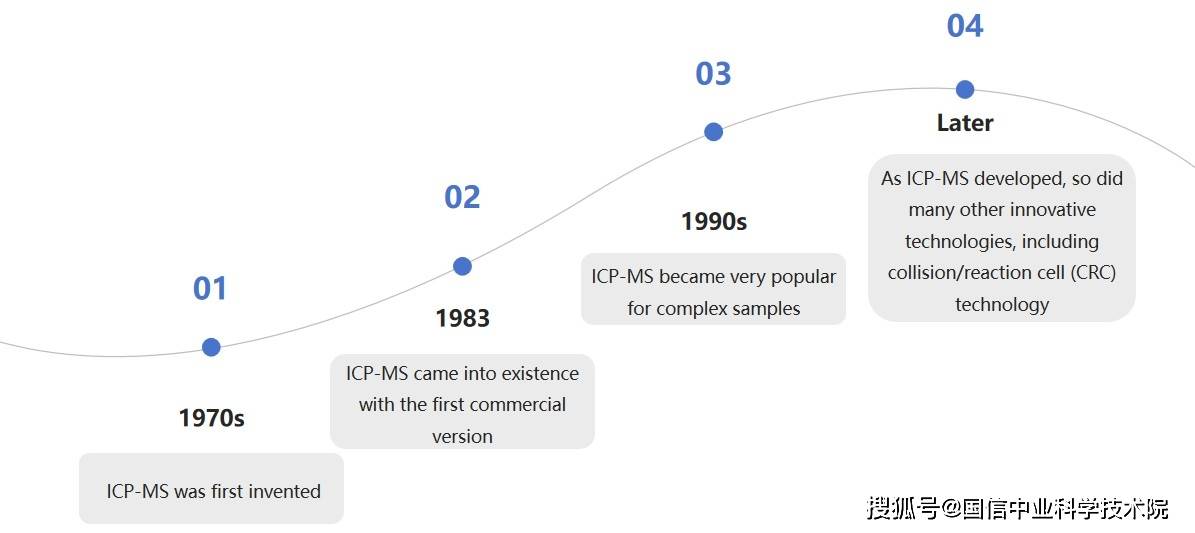 01

1970s

ICP-MS was first invented

02

1983

ICP-MS came into existence with the first commercial version

03

1990s

ICP-MS became very popular for complex samples

04

Later

As ICP-MS developed, so did many other innovative technologies, including collision/reaction cell (CRC) technology

搜狐号@国信中业科学技术院